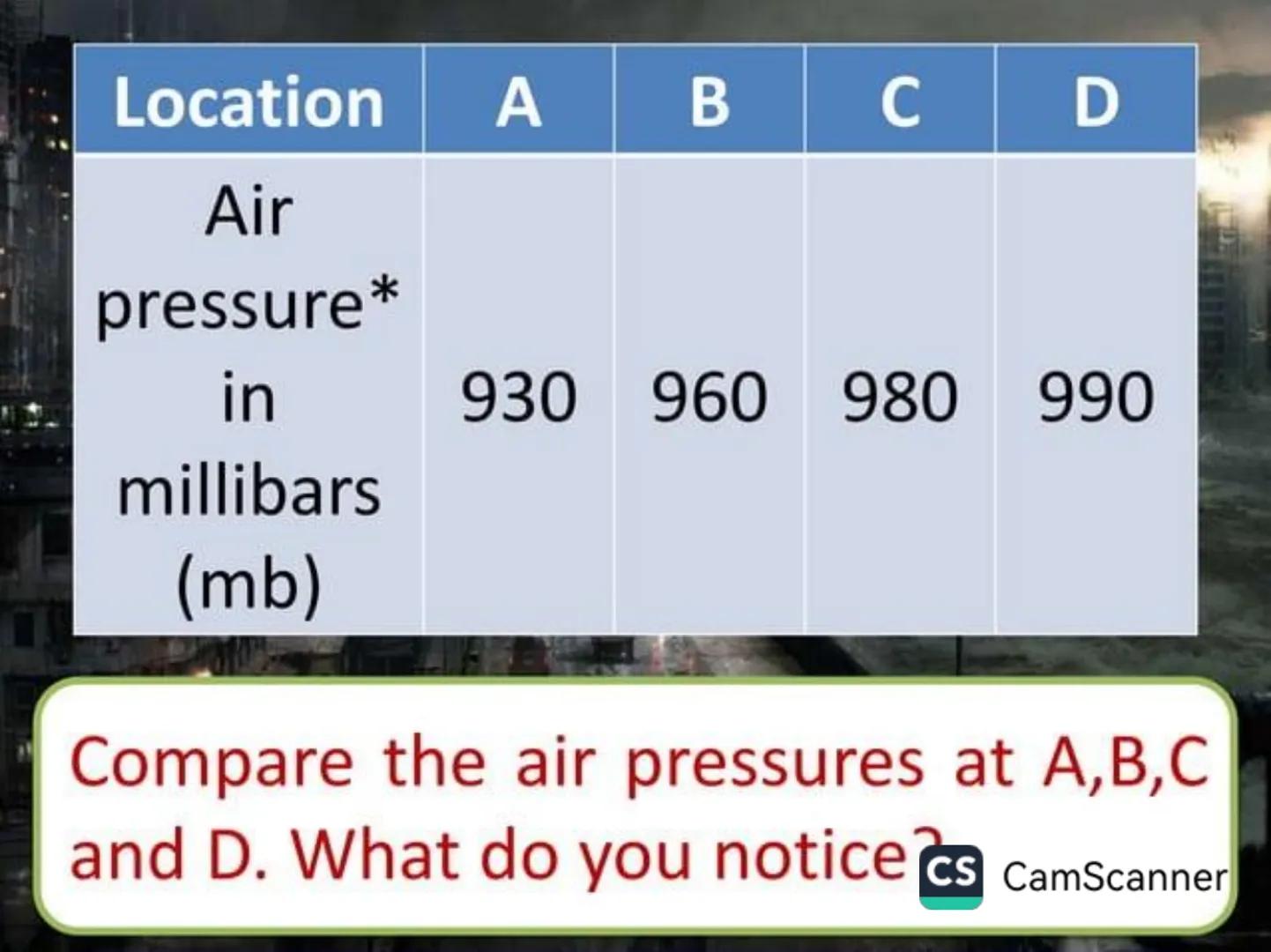 | Location | A | B | C | D |
|---|---|---|---|---|
| Air pressure* in millibars (mb) | 930 | 960 | 980 | 990 |

Compare the air pressures at A,B,C and D. What do you notice?

CS CamScanner